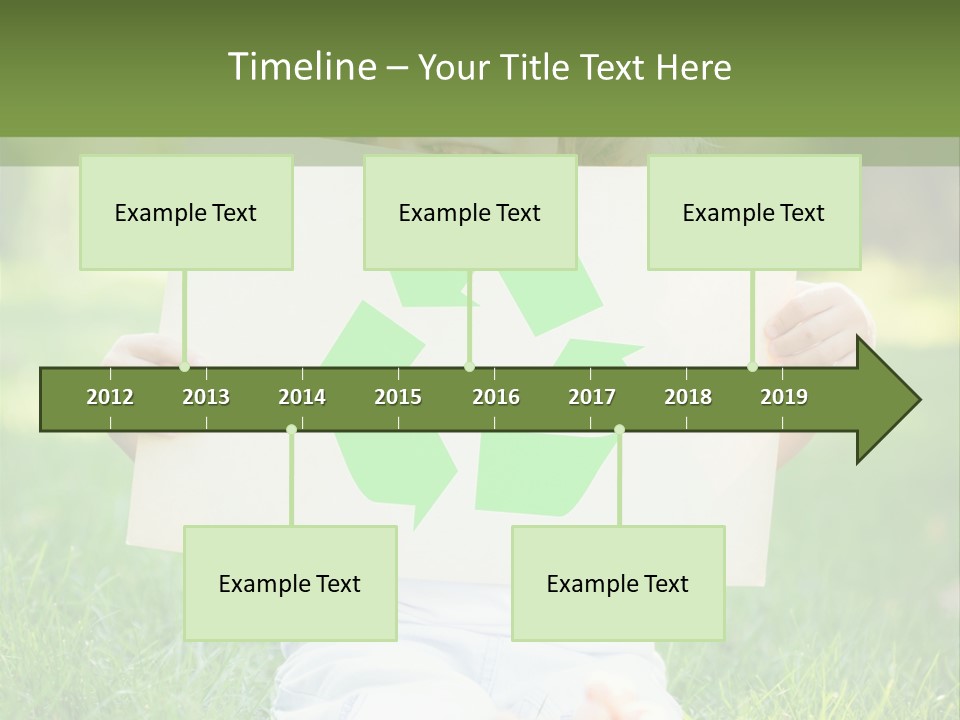 Timeline – Your Title Text Here

Example Text

Example Text

Example Text

2012 2013 2014 2015 2016 2017 2018 2019

Example Text

Example Text